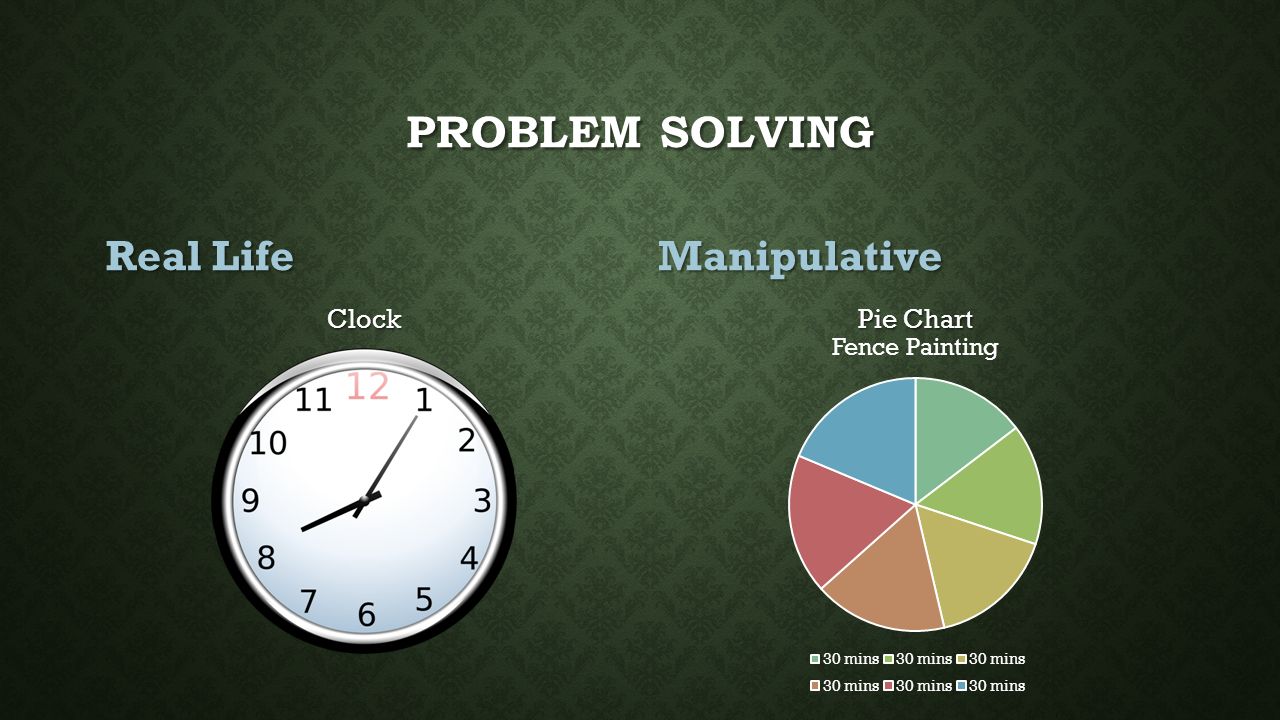 PROBLEM SOLVING

Real Life

Clock

11 12 1 2 3 4 5 6 7 8 9 10

Manipulative

Pie Chart
Fence Painting

30 mins 30 mins 30 mins
30 mins 30 mins 30 mins